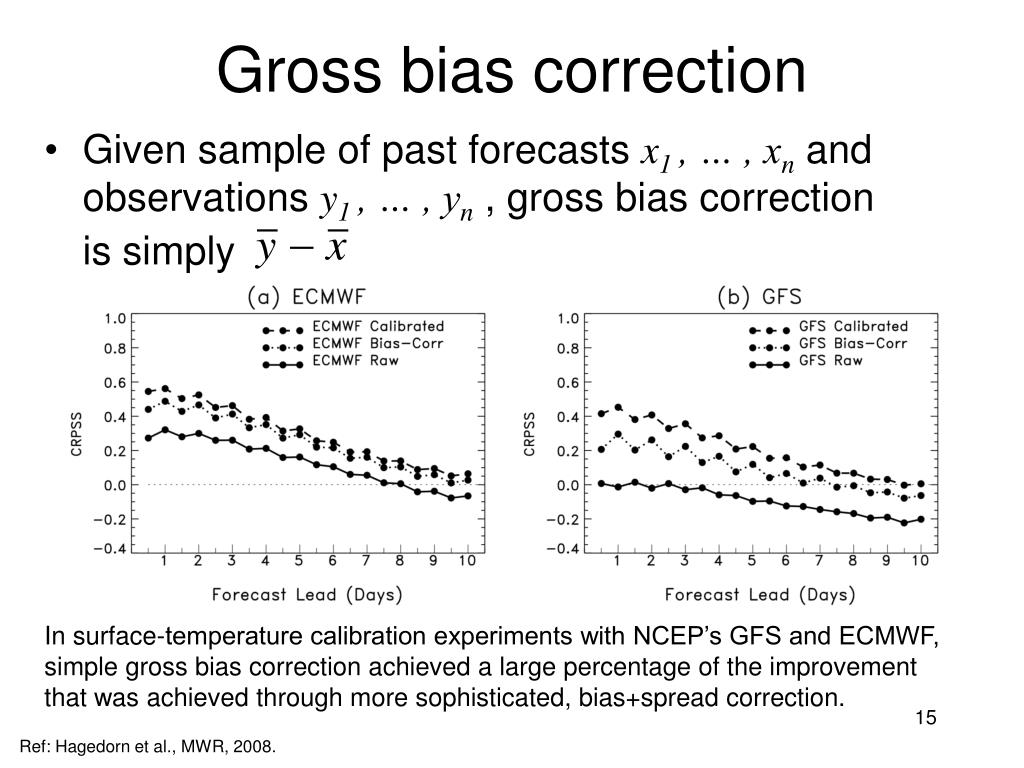 Gross bias correction

• Given sample of past forecasts $x_1, \ldots, x_n$ and observations $y_1, \ldots, y_n$ , gross bias correction is simply $\overline{y} - \overline{x}$

(a) ECMWF

ECMWF Calibrated
ECMWF Bias−Corr
ECMWF Raw

CRPSS

1.0
0.8
0.6
0.4
0.2
0.0
−0.2
−0.4

1 2 3 4 5 6 7 8 9 10

Forecast Lead (Days)

(b) GFS

GFS Calibrated
GFS Bias−Corr
GFS Raw

CRPSS

1.0
0.8
0.6
0.4
0.2
0.0
−0.2
−0.4

1 2 3 4 5 6 7 8 9 10

Forecast Lead (Days)

In surface-temperature calibration experiments with NCEP's GFS and ECMWF, simple gross bias correction achieved a large percentage of the improvement that was achieved through more sophisticated, bias+spread correction.

15

Ref: Hagedorn et al., MWR, 2008.